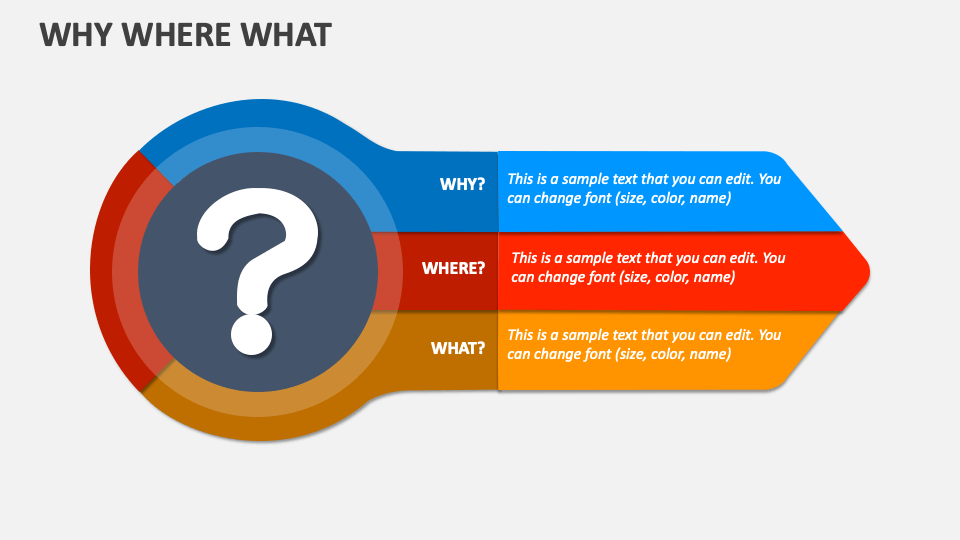 WHY WHERE WHAT

?

WHY?

This is a sample text that you can edit. You can change font (size, color, name)

WHERE?

This is a sample text that you can edit. You can change font (size, color, name)

WHAT?

This is a sample text that you can edit. You can change font (size, color, name)